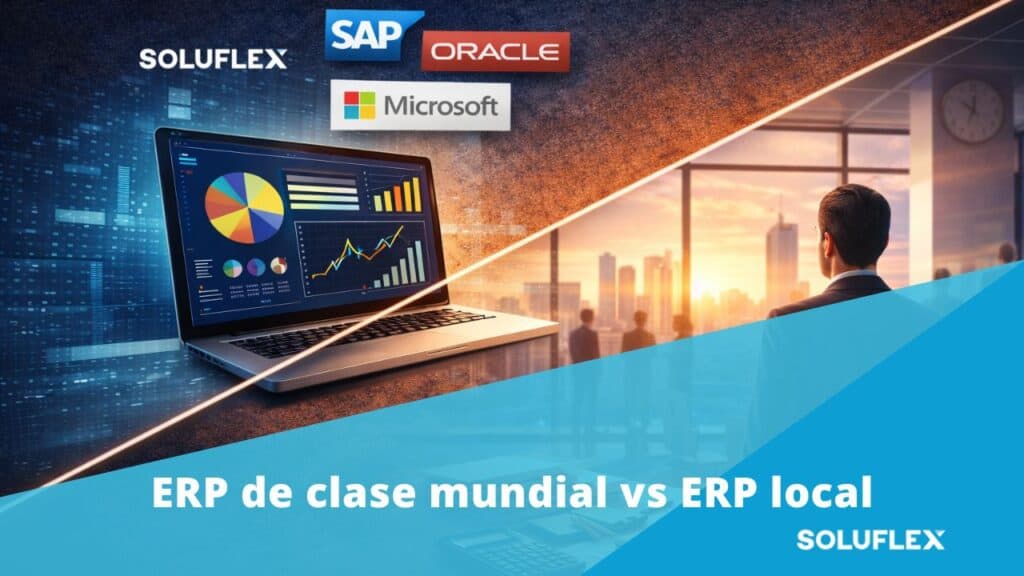 SOLUFLEX

SAP

ORACLE

Microsoft

ERP de clase mundial vs ERP local

SOLUFLEX